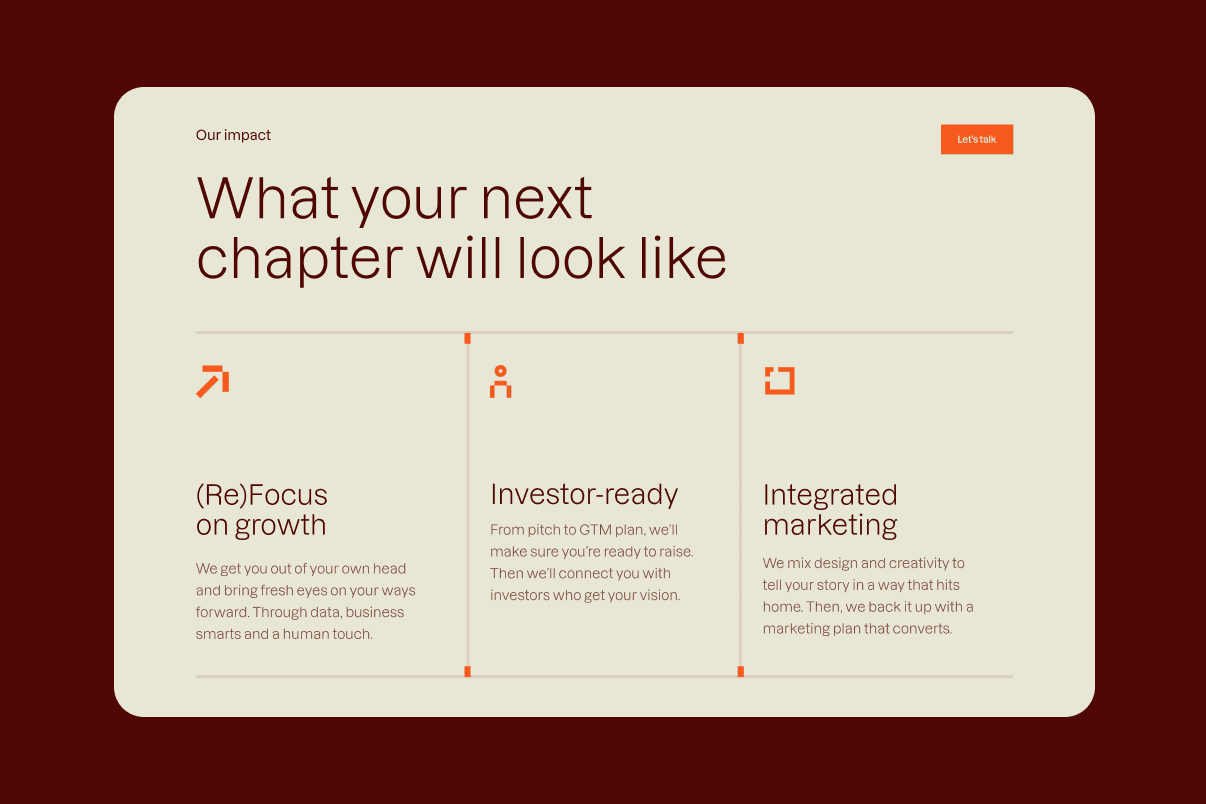 Our impact

Let's talk

What your next chapter will look like

(Re)Focus on growth

We get you out of your own head and bring fresh eyes on your ways forward. Through data, business smarts and a human touch.

Investor-ready

From pitch to GTM plan, we'll make sure you're ready to raise. Then we'll connect you with investors who get your vision.

Integrated marketing

We mix design and creativity to tell your story in a way that hits home. Then, we back it up with a marketing plan that converts.